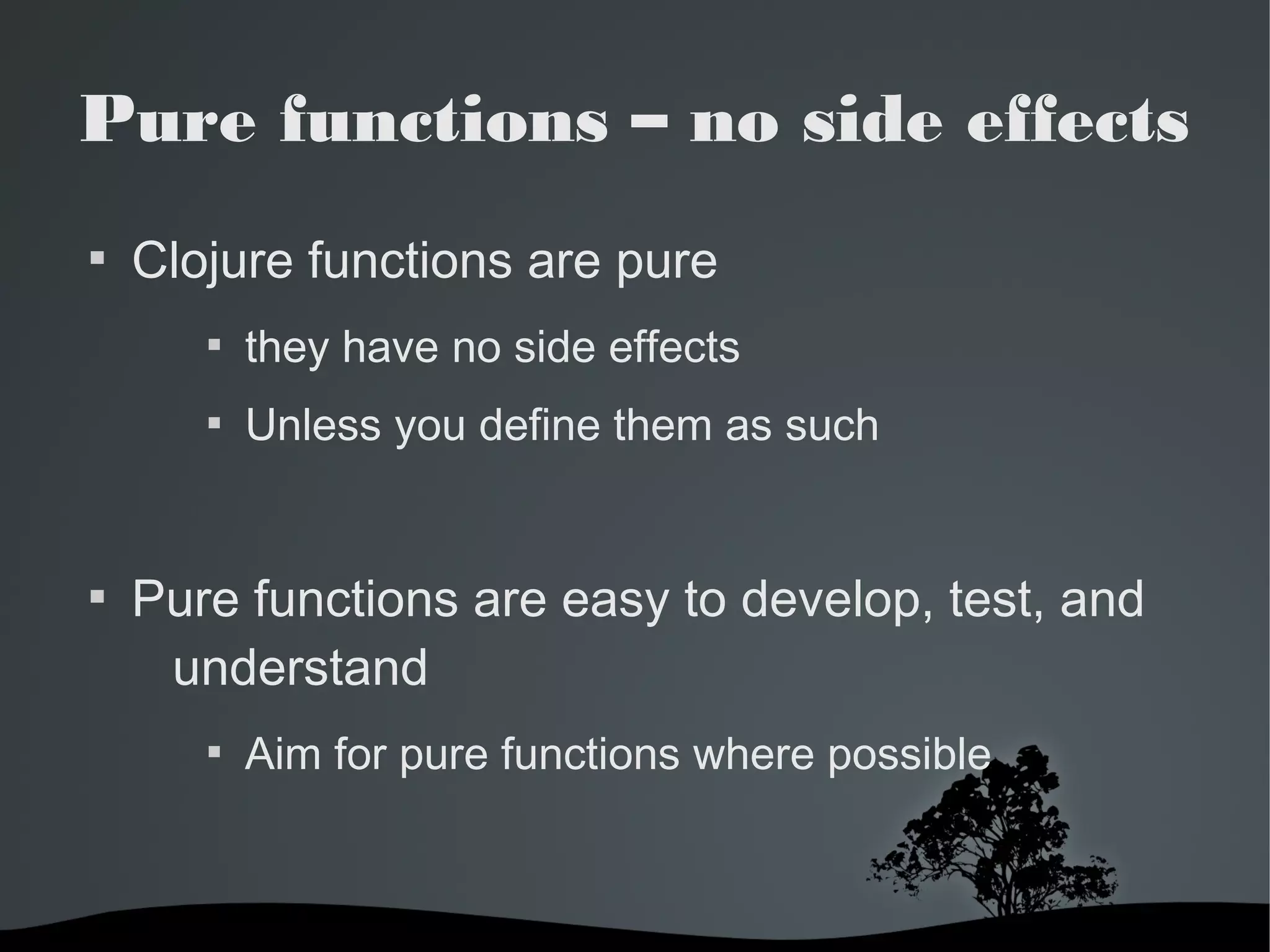 Pure functions – no side effects

▪ Clojure functions are pure

▪ they have no side effects

▪ Unless you define them as such

▪ Pure functions are easy to develop, test, and understand

▪ Aim for pure functions where possible